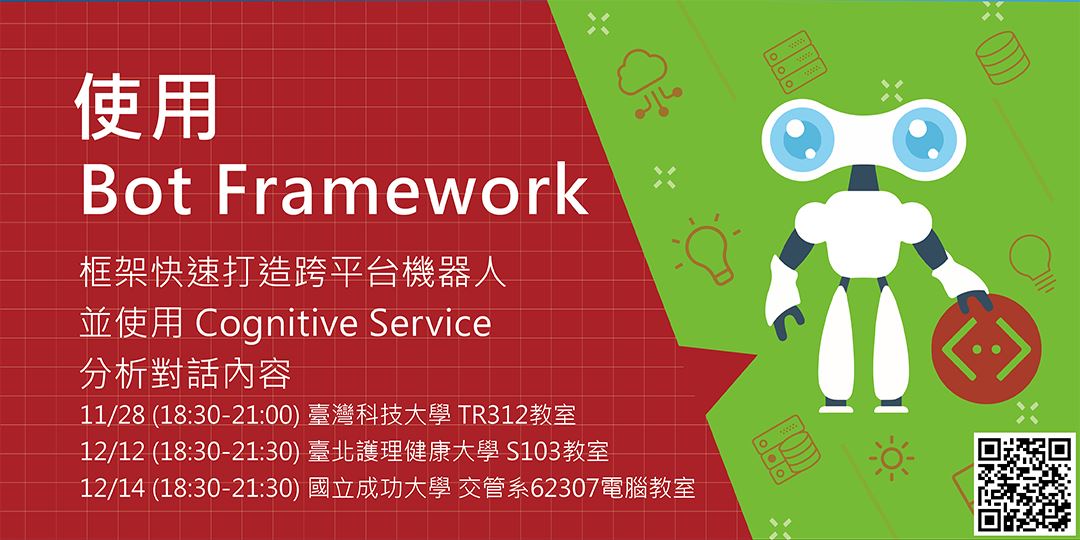 使用
Bot Framework

框架快速打造跨平台機器人
並使用 Cognitive Service
分析對話內容

11/28 (18:30-21:00) 臺灣科技大學 TR312教室
12/12 (18:30-21:30) 臺北護理健康大學 S103教室
12/14 (18:30-21:30) 國立成功大學 交管系62307電腦教室